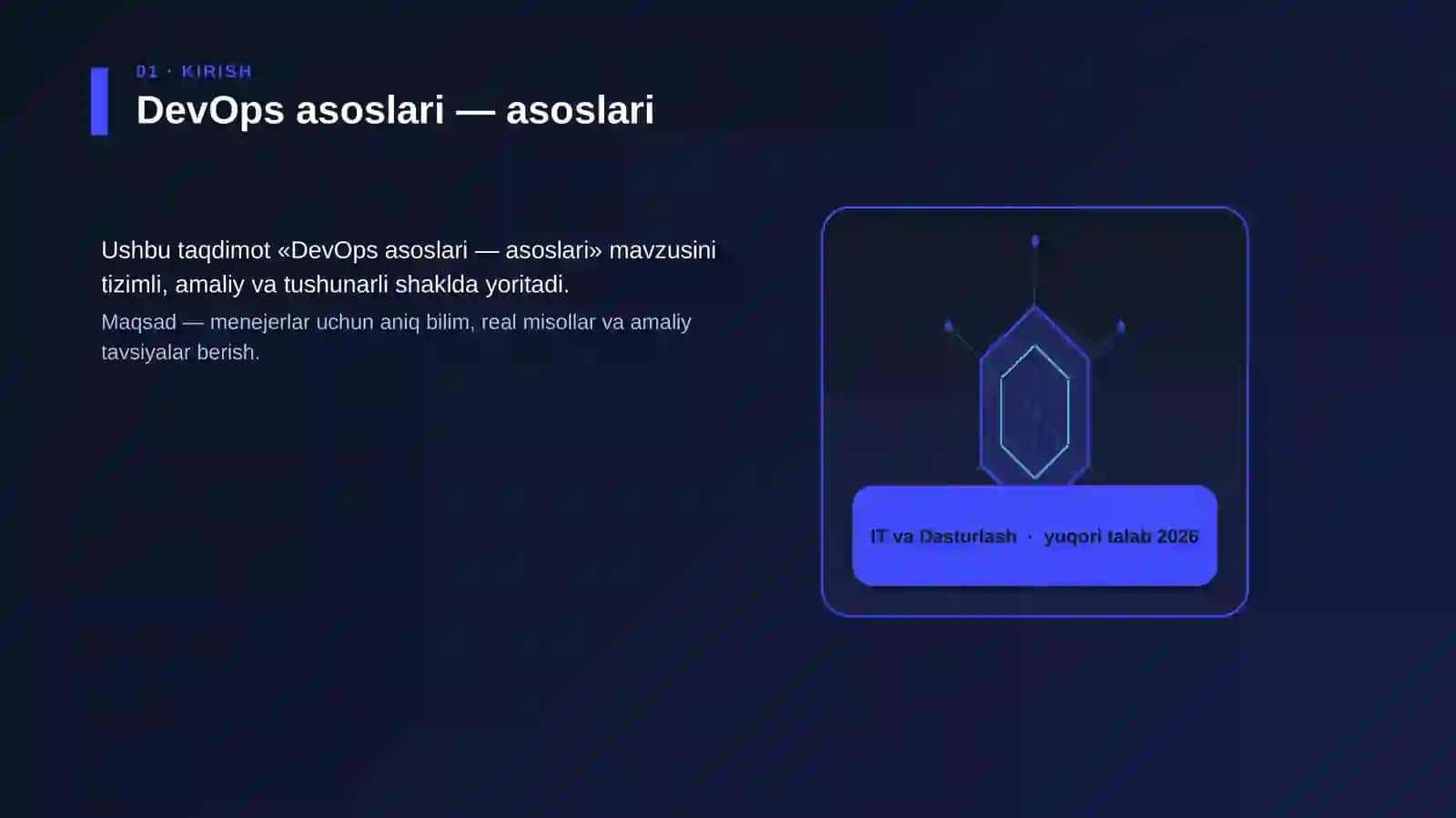 01 · KIRISH

DevOps asoslari — asoslari

Ushbu taqdimot «DevOps asoslari — asoslari» mavzusini tizimli, amaliy va tushunarli shaklda yoritadi.

Maqsad — menejerlar uchun aniq bilim, real misollar va amaliy tavsiyalar berish.

IT va Dasturlash · yuqori talab 2026